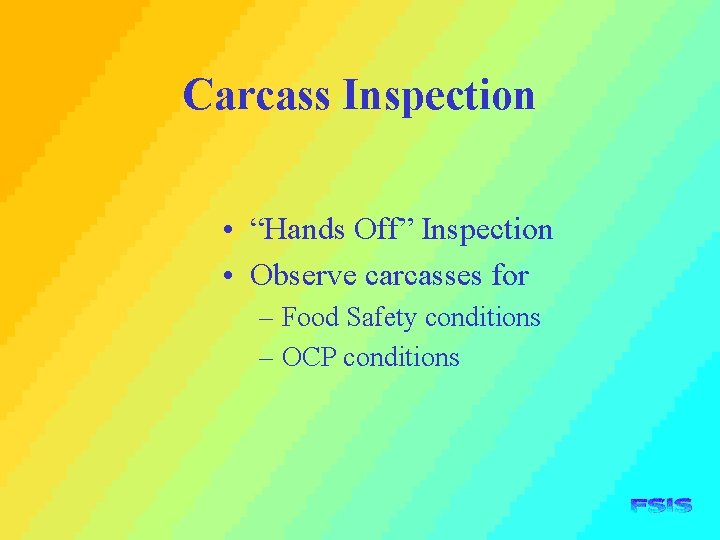 Carcass Inspection

• “Hands Off” Inspection
• Observe carcasses for
– Food Safety conditions
– OCP conditions

FSIS